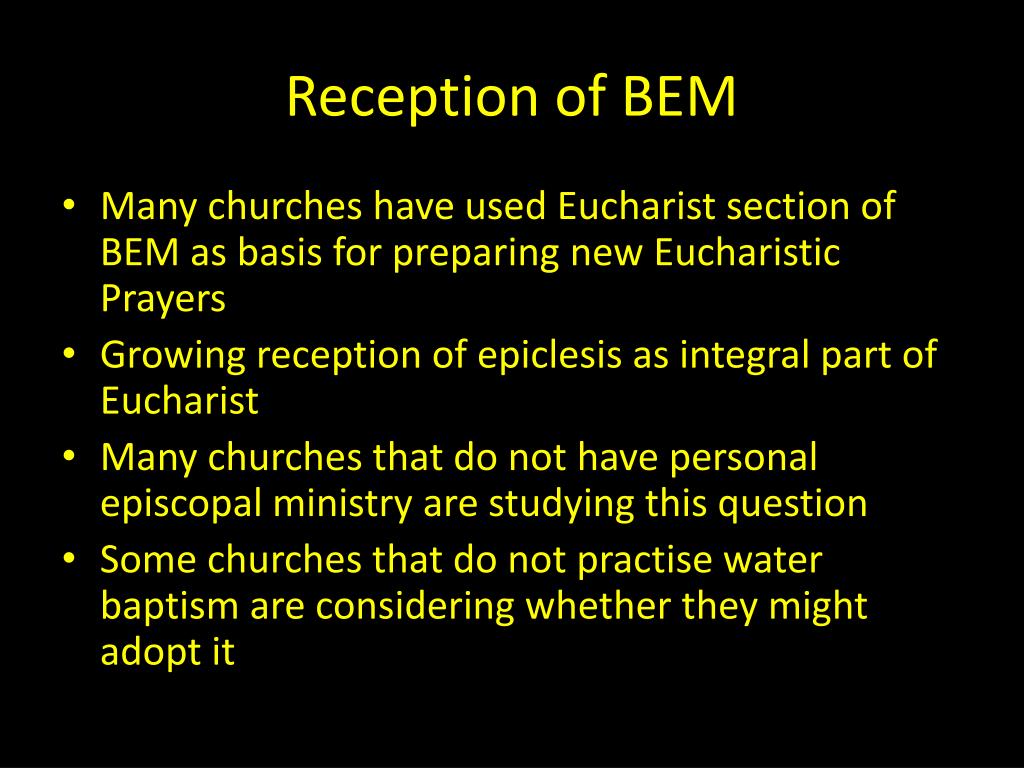 Reception of BEM

• Many churches have used Eucharist section of BEM as basis for preparing new Eucharistic Prayers
• Growing reception of epiclesis as integral part of Eucharist
• Many churches that do not have personal episcopal ministry are studying this question
• Some churches that do not practise water baptism are considering whether they might adopt it